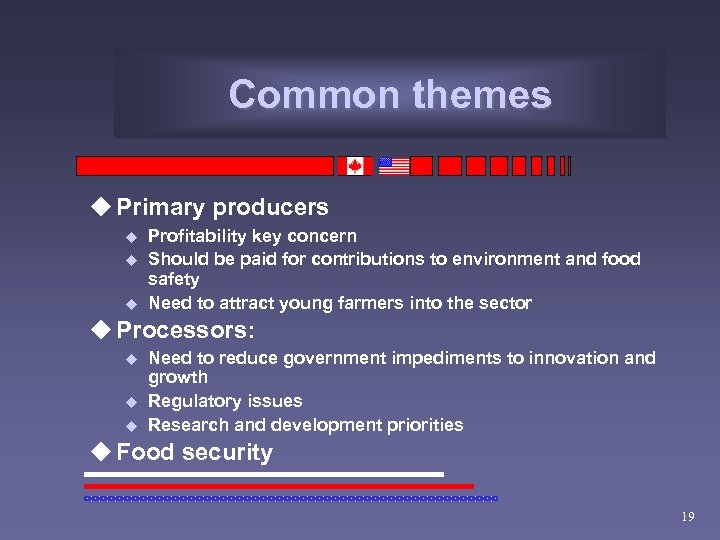 Common themes

◆ Primary producers
◆ Profitability key concern
◆ Should be paid for contributions to environment and food safety
◆ Need to attract young farmers into the sector
◆ Processors:
◆ Need to reduce government impediments to innovation and growth
◆ Regulatory issues
◆ Research and development priorities
◆ Food security

19